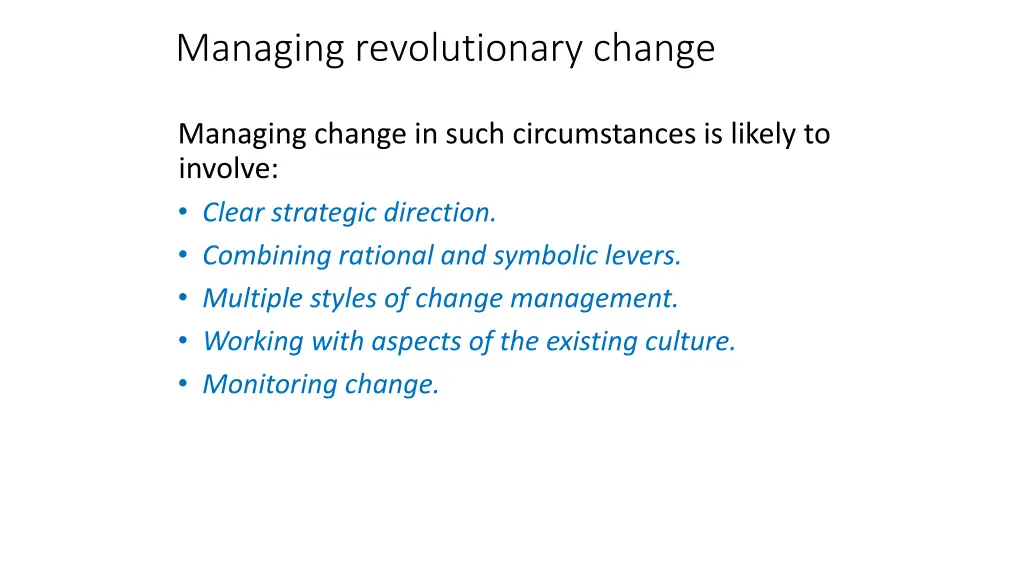 Managing revolutionary change

Managing change in such circumstances is likely to involve:
• Clear strategic direction.
• Combining rational and symbolic levers.
• Multiple styles of change management.
• Working with aspects of the existing culture.
• Monitoring change.